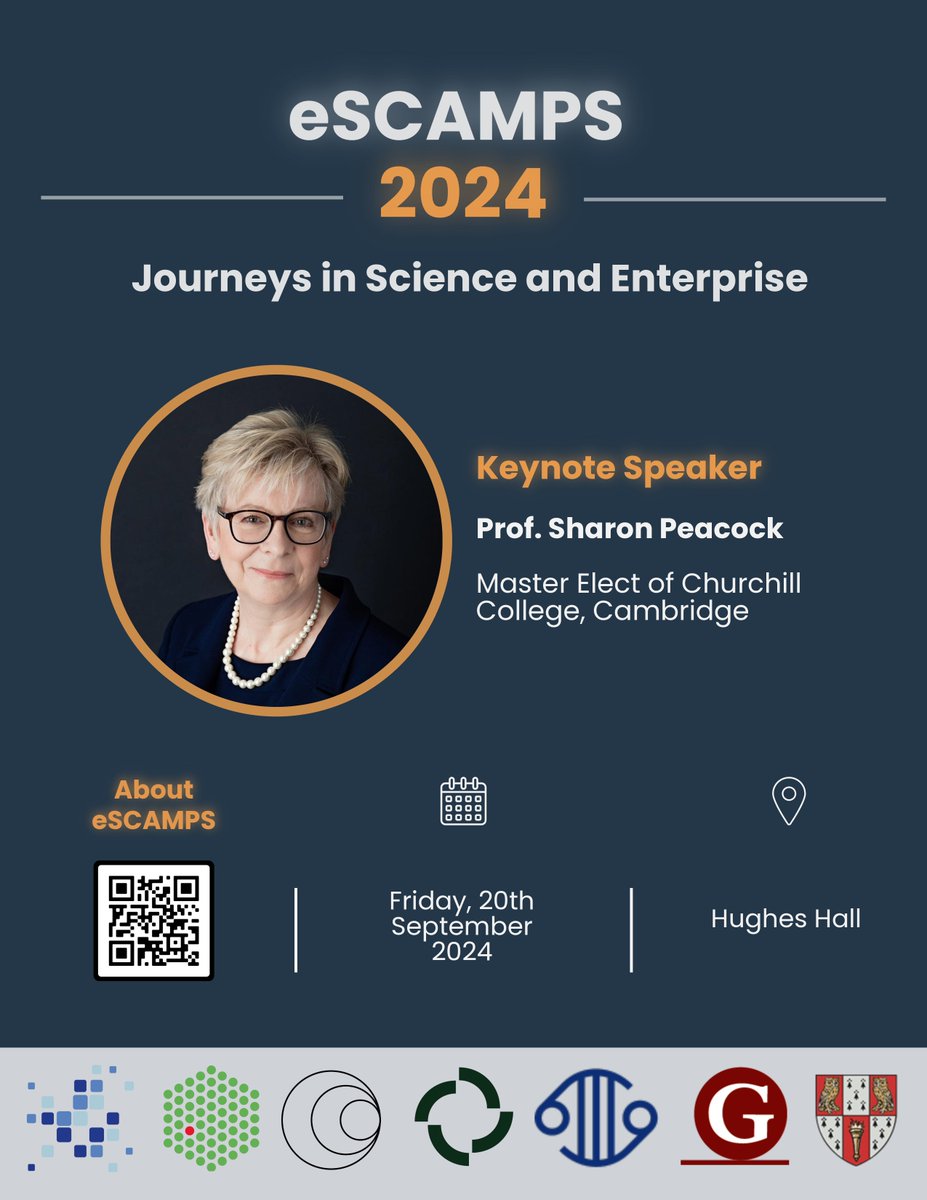 eSCAMPS
2024

Journeys in Science and Enterprise

Keynote Speaker

Prof. Sharon Peacock

Master Elect of Churchill College, Cambridge

About eSCAMPS

Friday, 20th September 2024

Hughes Hall

G